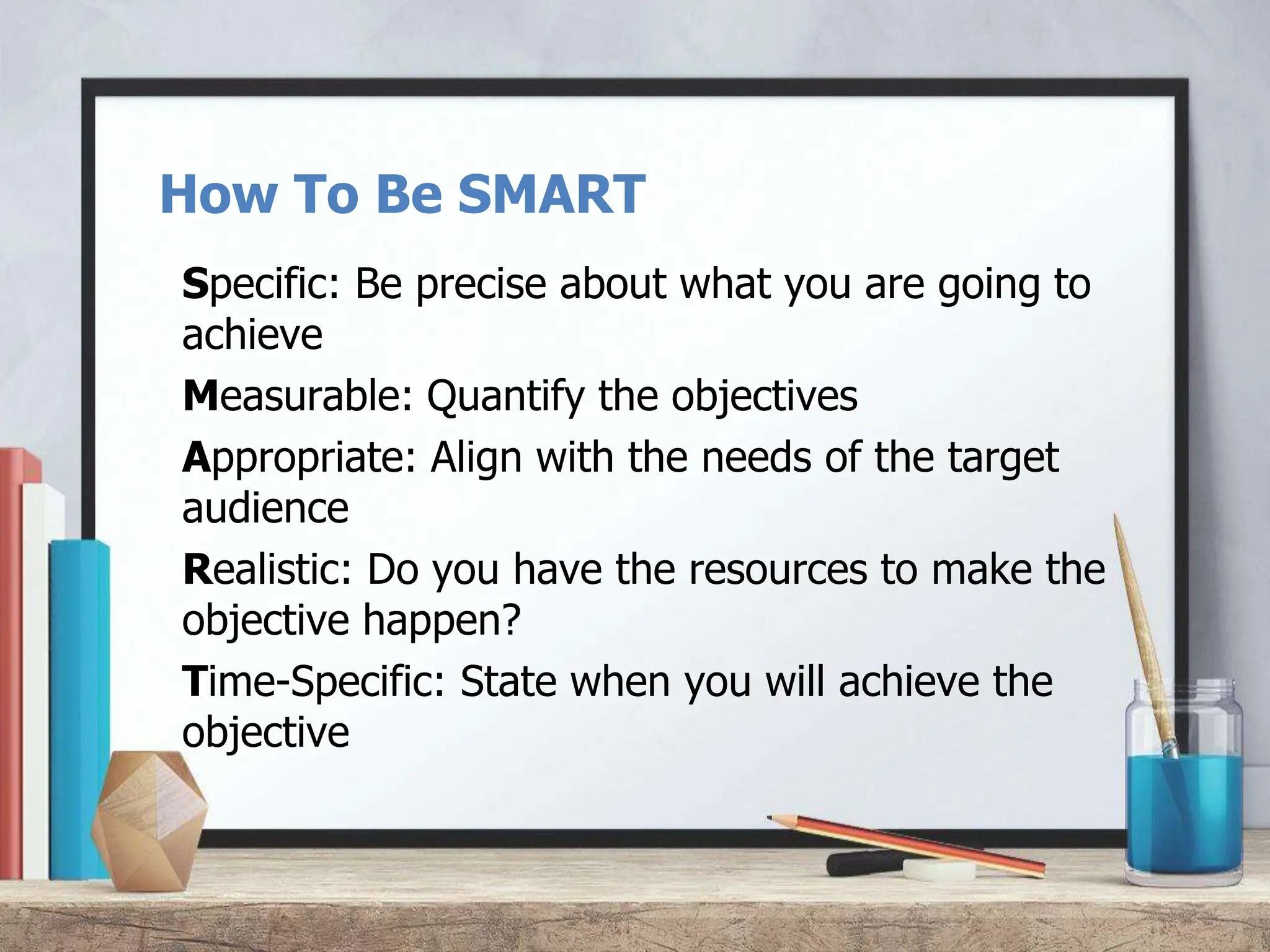 How To Be SMART

Specific: Be precise about what you are going to achieve

Measurable: Quantify the objectives

Appropriate: Align with the needs of the target audience

Realistic: Do you have the resources to make the objective happen?

Time-Specific: State when you will achieve the objective